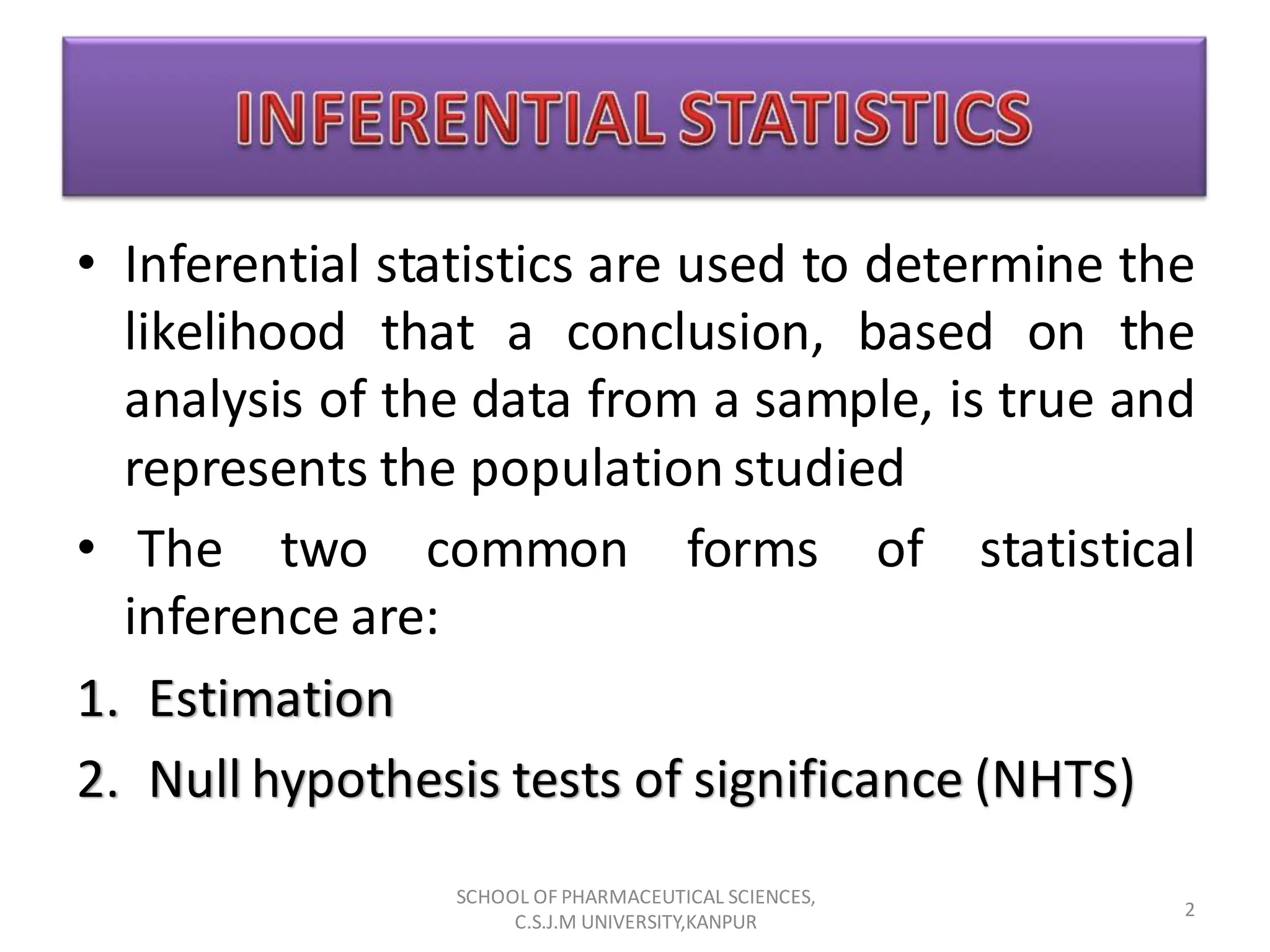 INFERENTIAL STATISTICS

• Inferential statistics are used to determine the likelihood that a conclusion, based on the analysis of the data from a sample, is true and represents the population studied

• The two common forms of statistical inference are:

1. Estimation
2. Null hypothesis tests of significance (NHTS)

SCHOOL OF PHARMACEUTICAL SCIENCES, C.S.J.M UNIVERSITY,KANPUR

2